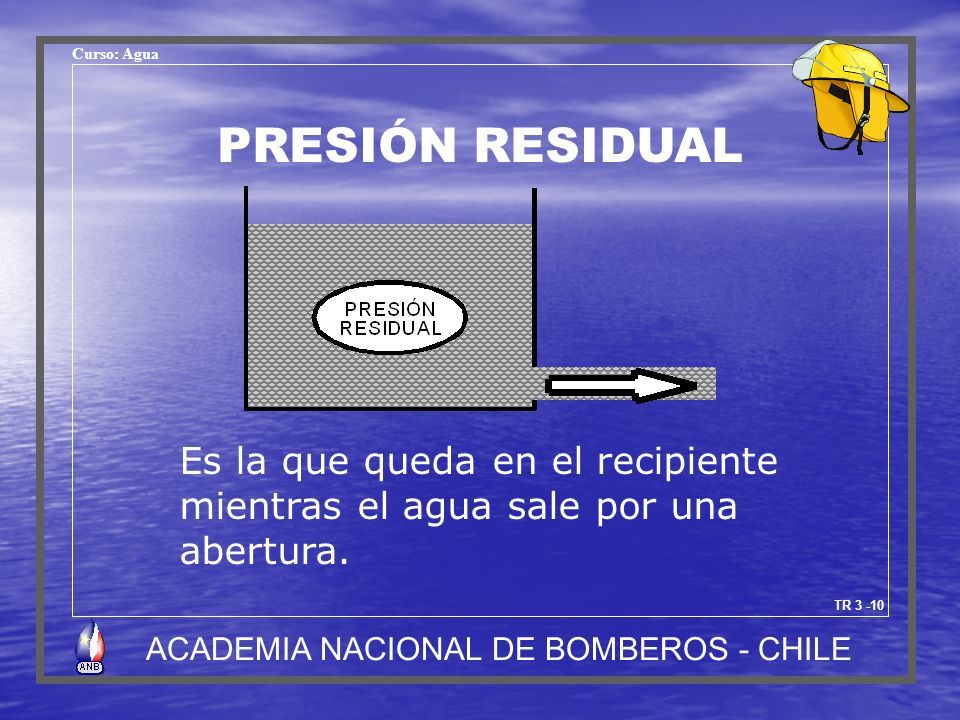 Curso: Agua

PRESIÓN RESIDUAL

PRESIÓN RESIDUAL

Es la que queda en el recipiente mientras el agua sale por una abertura.

TR 3 -10

ANB

ACADEMIA NACIONAL DE BOMBEROS - CHILE